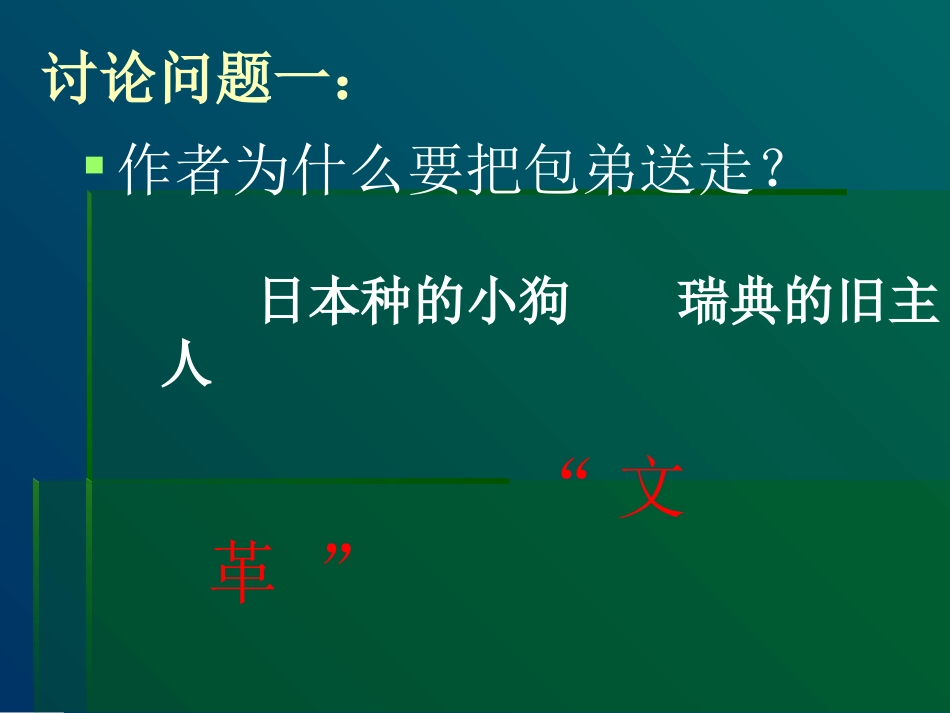 讨论问题一：

作者为什么要把包弟送走？

日本种的小狗　瑞典的旧主人

“文革”